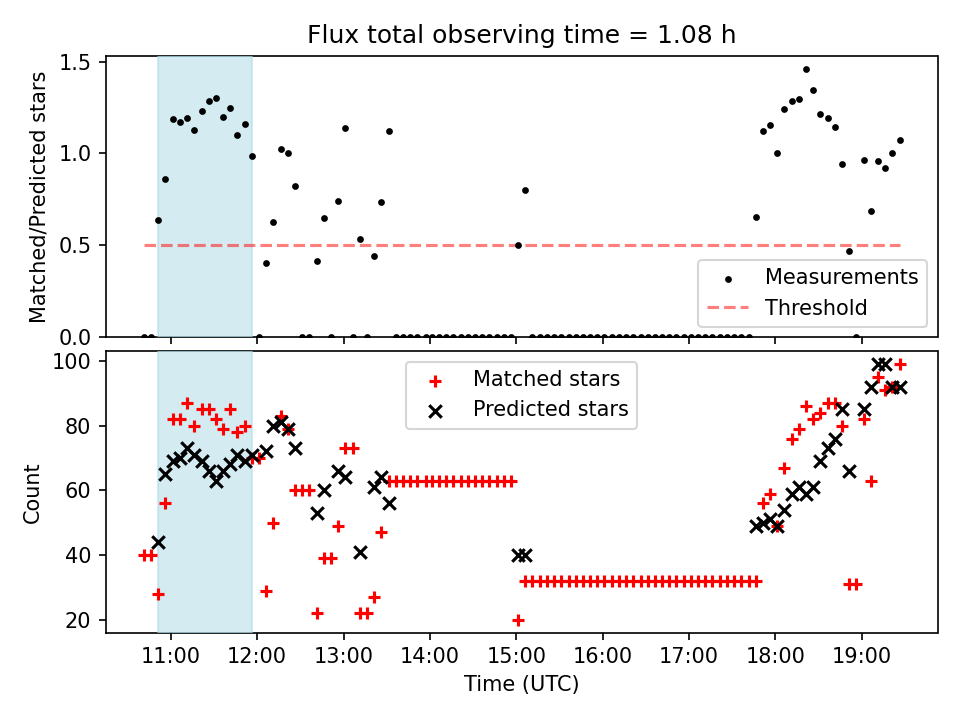 Flux total observing time = 1.08 h

Matched/Predicted stars

1.5
1.0
0.5
0.0

Measurements
Threshold

Count

100
80
60
40
20

Matched stars
Predicted stars

11:00
12:00
13:00
14:00
15:00
16:00
17:00
18:00
19:00

Time (UTC)